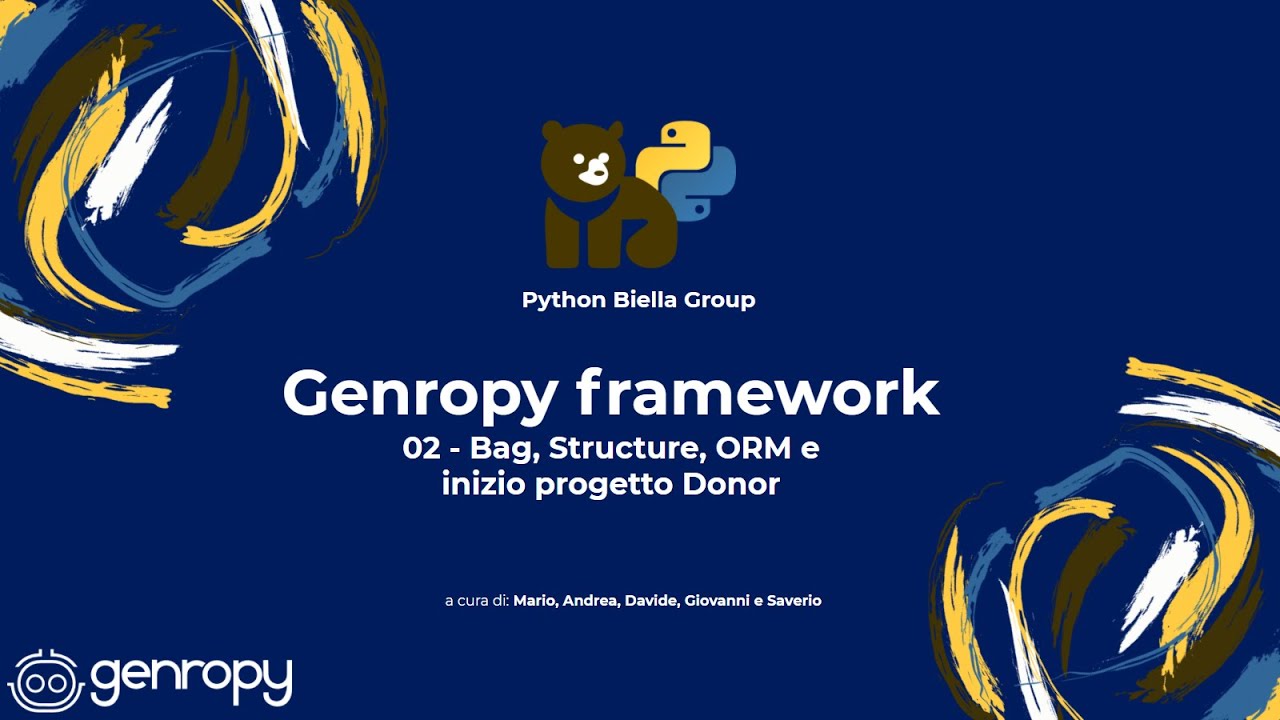 Python Biella Group

Genropy framework
02 - Bag, Structure, ORM e inizio progetto Donor

a cura di: Mario, Andrea, Davide, Giovanni e Saverio

genropy